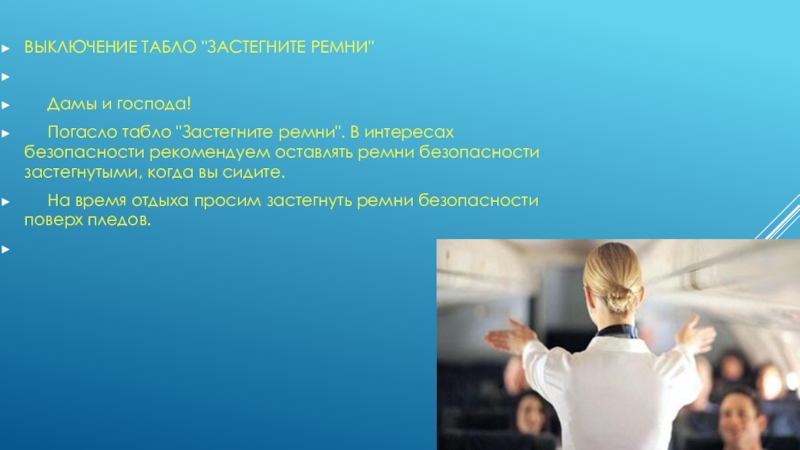 ВЫКЛЮЧЕНИЕ ТАБЛО "ЗАСТЕГНИТЕ РЕМНИ"

Дамы и господа!

Погасло табло "Застегните ремни". В интересах безопасности рекомендуем оставлять ремни безопасности застегнутыми, когда вы сидите.

На время отдыха просим застегнуть ремни безопасности поверх пледов.